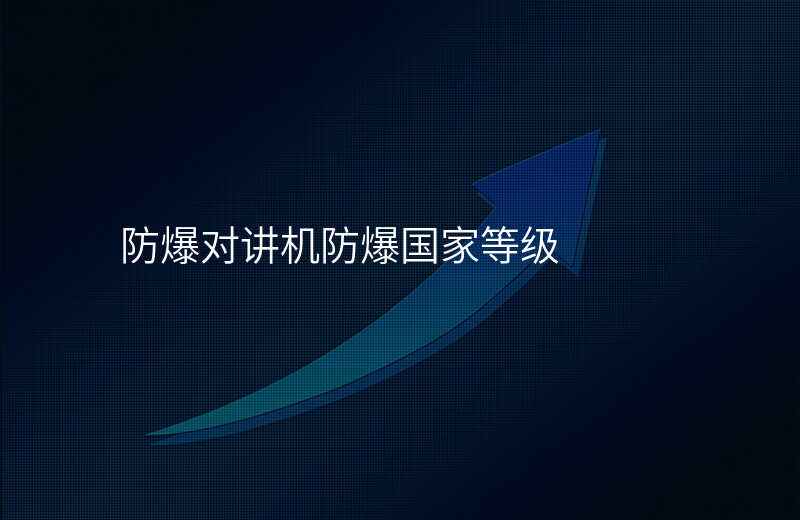 防爆对讲机防爆国家等级